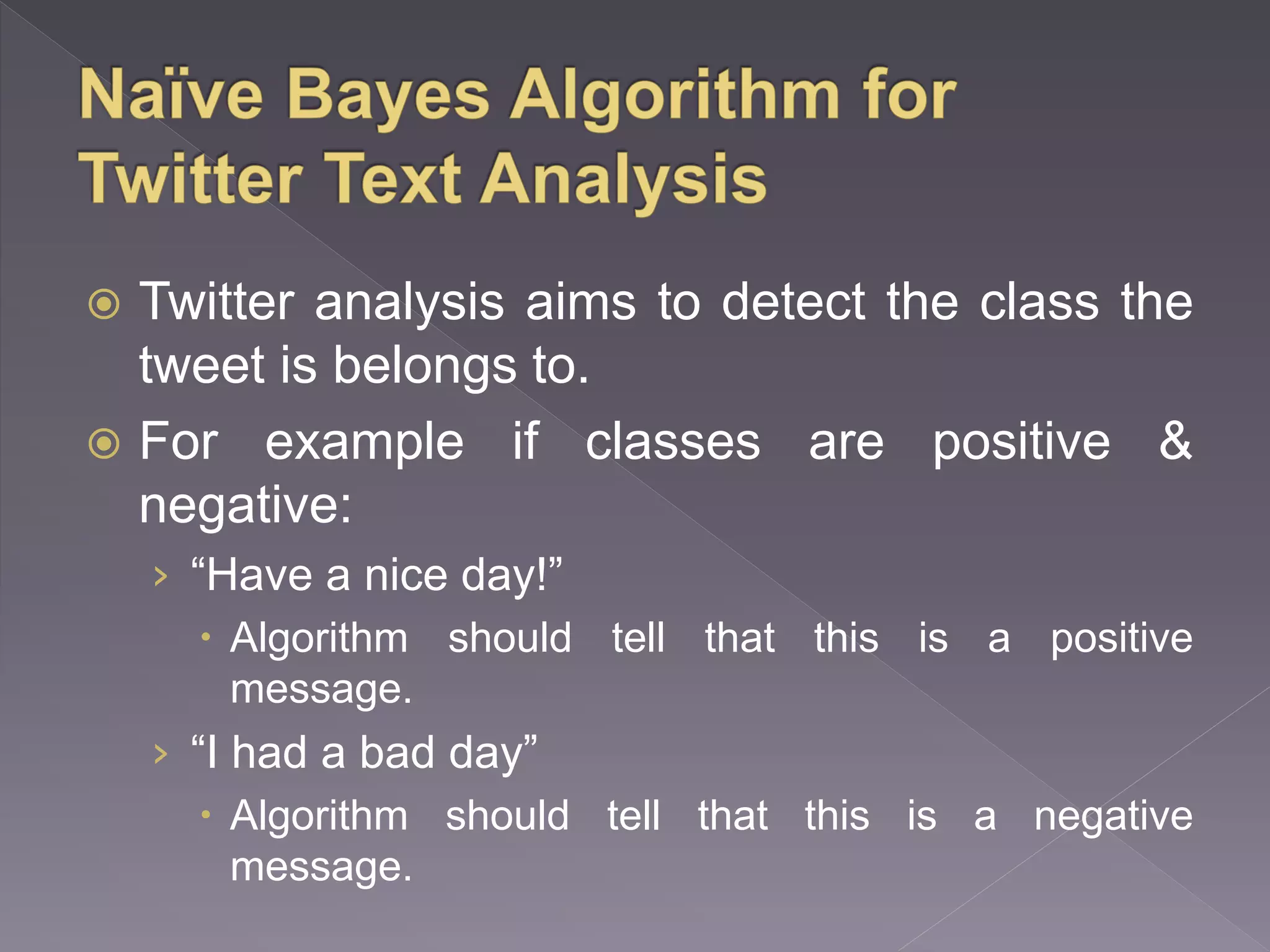 Naïve Bayes Algorithm for Twitter Text Analysis

Twitter analysis aims to detect the class the tweet is belongs to.

For example if classes are positive & negative:

“Have a nice day!”

Algorithm should tell that this is a positive message.

“I had a bad day”

Algorithm should tell that this is a negative message.